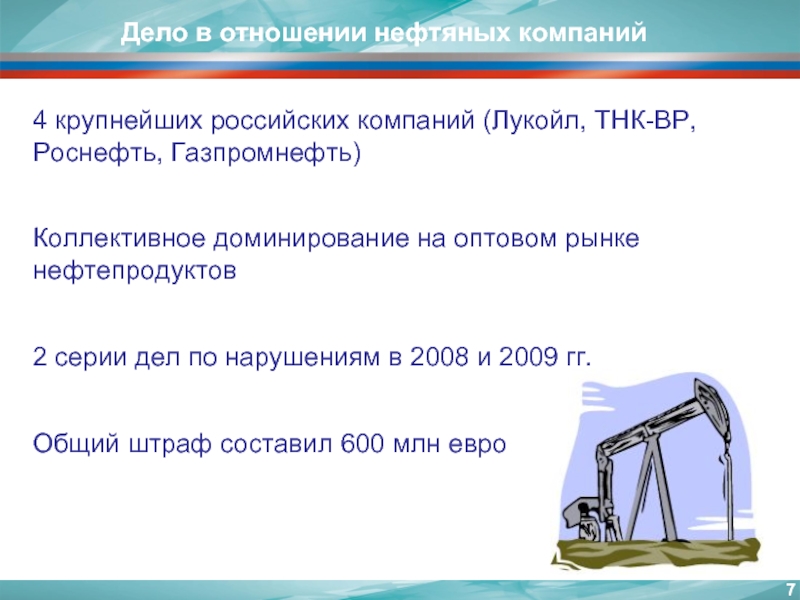 Дело в отношении нефтяных компаний

4 крупнейших российских компаний (Лукойл, ТНК-ВР, Роснефть, Газпромнефть)

Коллективное доминирование на оптовом рынке нефтепродуктов

2 серии дел по нарушениям в 2008 и 2009 гг.

Общий штраф составил 600 млн евро

7